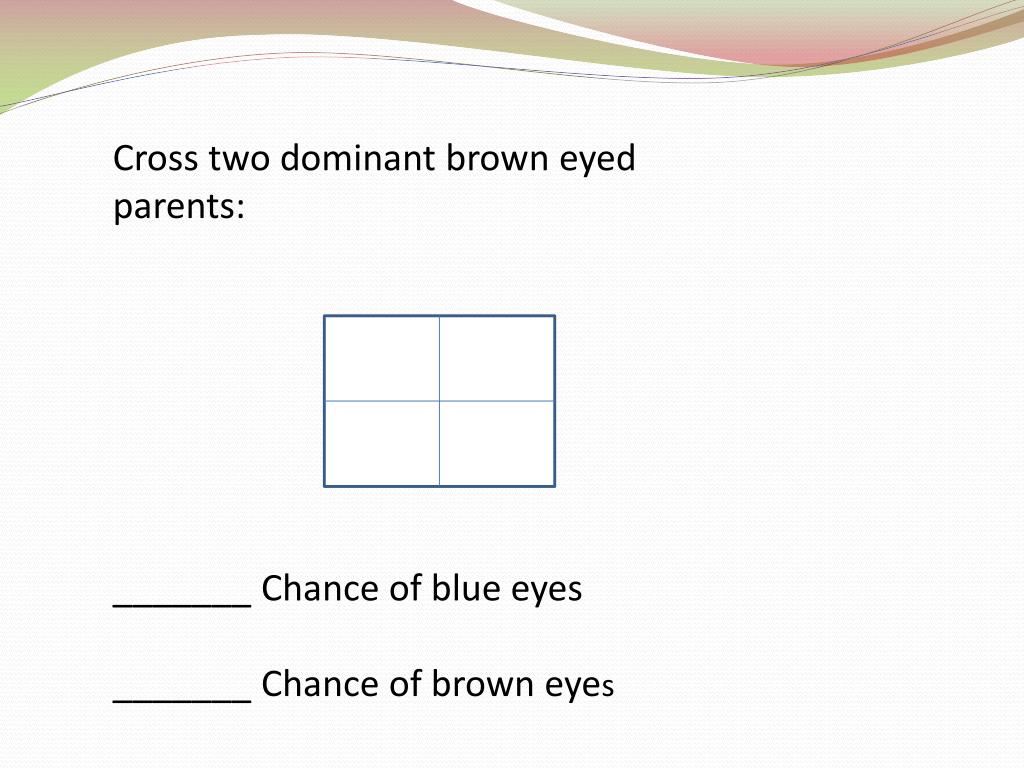 Cross two dominant brown eyed parents:

_______ Chance of blue eyes

_______ Chance of brown eyes